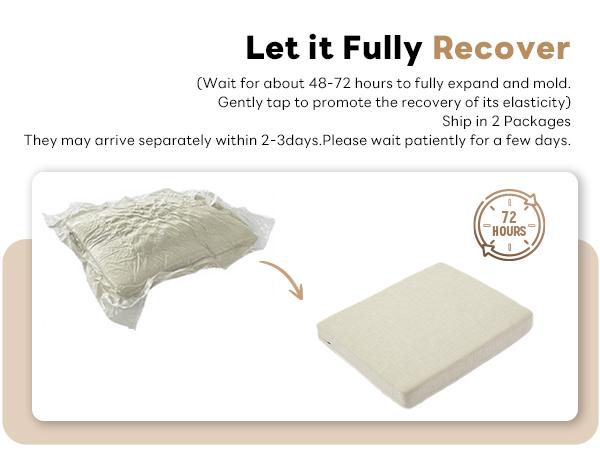 Let it Fully Recover

(Wait for about 48-72 hours to fully expand and mold. Gently tap to promote the recovery of its elasticity)

Ship in 2 Packages

They may arrive separately within 2-3days.Please wait patiently for a few days.

72 HOURS